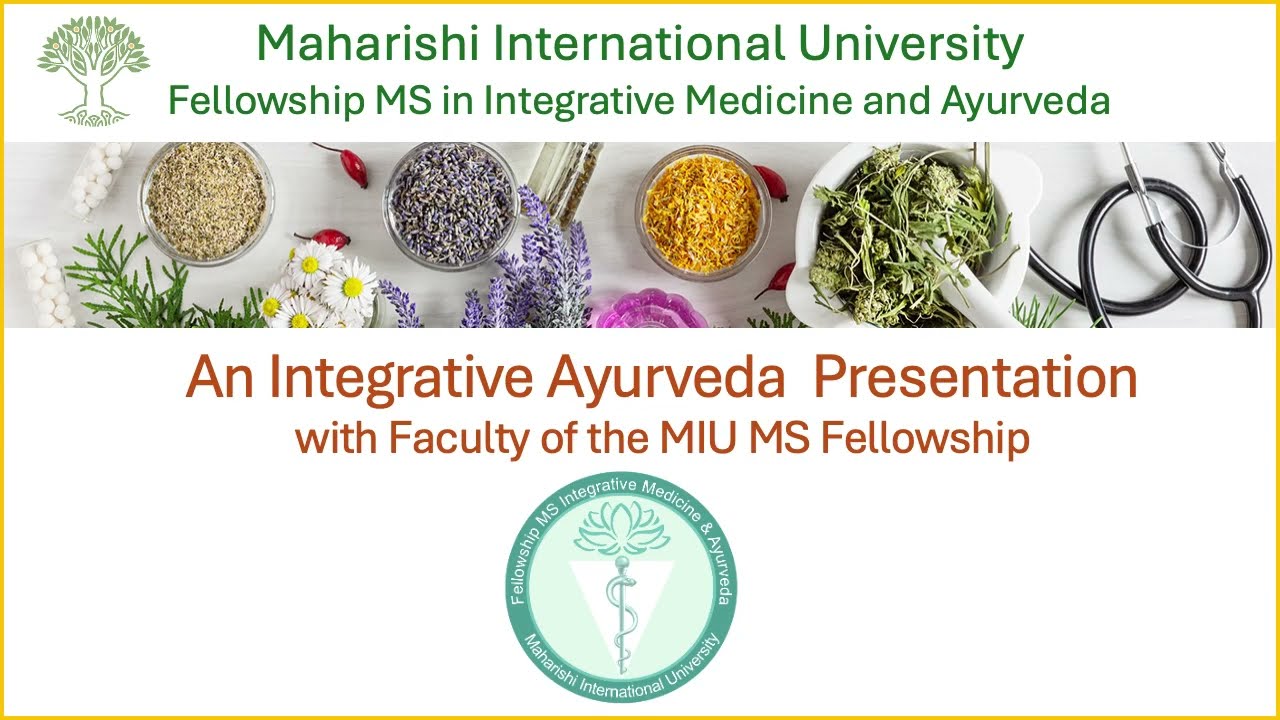 Maharishi International University
Fellowship MS in Integrative Medicine and Ayurveda

An Integrative Ayurveda Presentation
with Faculty of the MIU MS Fellowship

Fellowship MS Integrative Medicine & Ayurveda
Maharishi International University